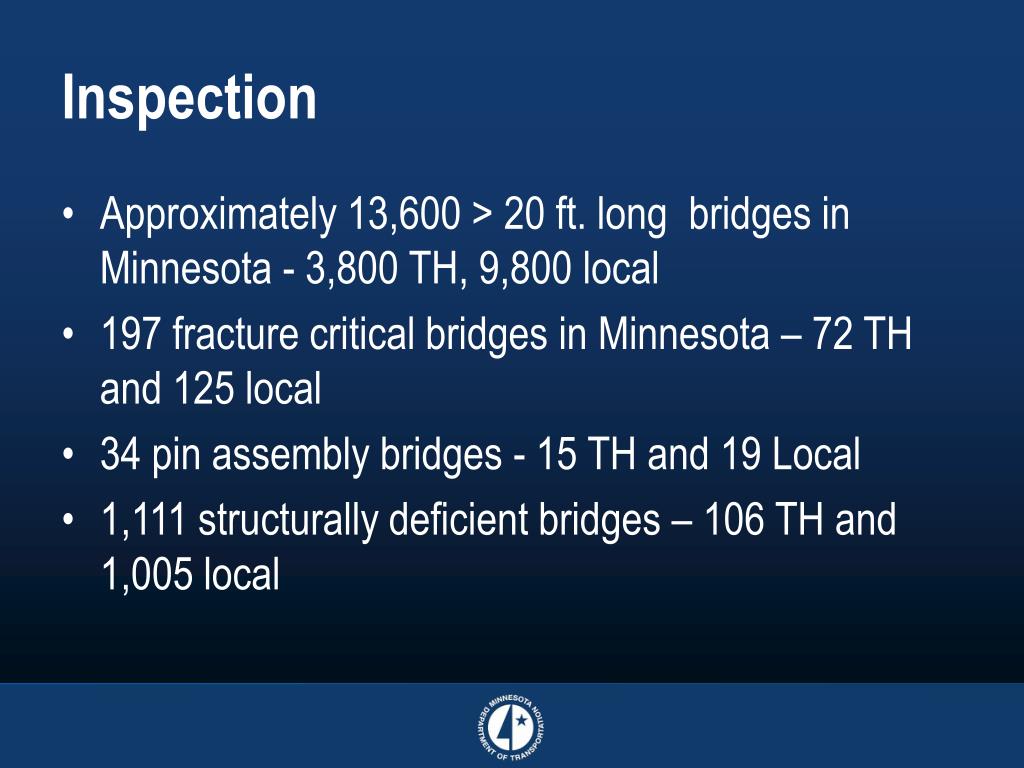 Inspection

• Approximately 13,600 > 20 ft. long bridges in Minnesota - 3,800 TH, 9,800 local
• 197 fracture critical bridges in Minnesota – 72 TH and 125 local
• 34 pin assembly bridges - 15 TH and 19 Local
• 1,111 structurally deficient bridges – 106 TH and 1,005 local

MINNESOTA DEPARTMENT OF TRANSPORTATION